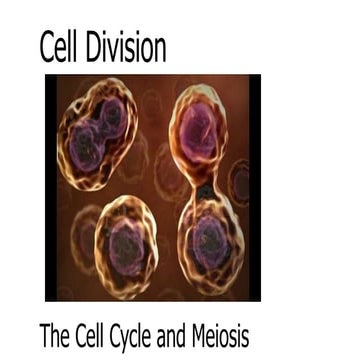 Cell Division

The Cell Cycle and Meiosis